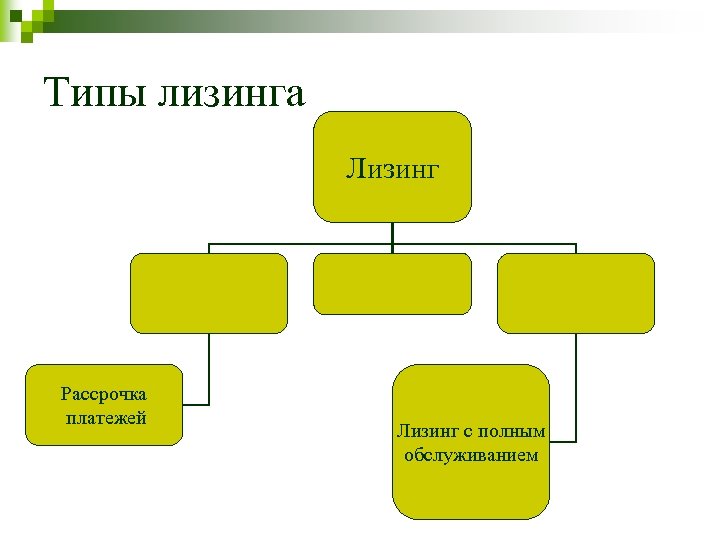 Типы лизинга

Лизинг

Рассрочка платежей

Лизинг с полным обслуживанием